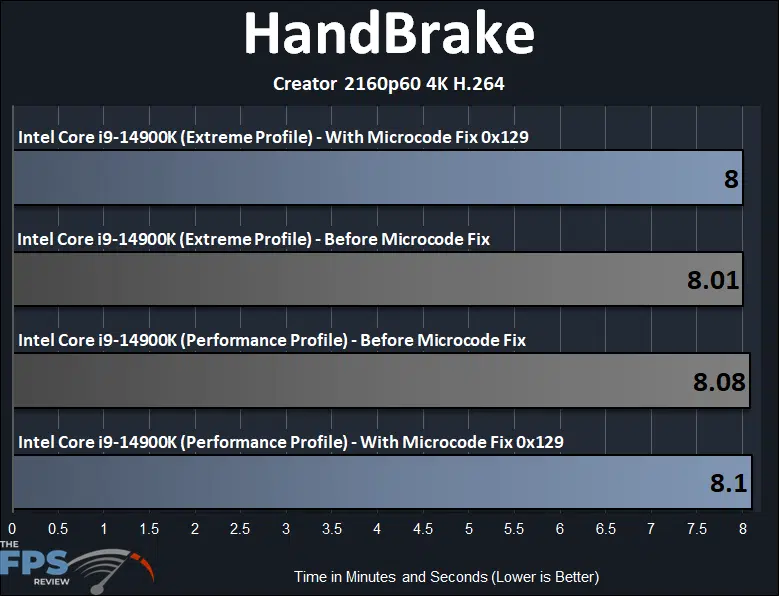 HandBrake

Creator 2160p60 4K H.264

Intel Core i9-14900K (Extreme Profile) - With Microcode Fix 0x129

8

Intel Core i9-14900K (Extreme Profile) - Before Microcode Fix

8.01

Intel Core i9-14900K (Performance Profile) - Before Microcode Fix

8.08

Intel Core i9-14900K (Performance Profile) - With Microcode Fix 0x129

8.1

0 0.5 1 1.5 2 2.5 3 3.5 4 4.5 5 5.5 6 6.5 7 7.5 8

THE FPS REVIEW

Time in Minutes and Seconds (Lower is Better)